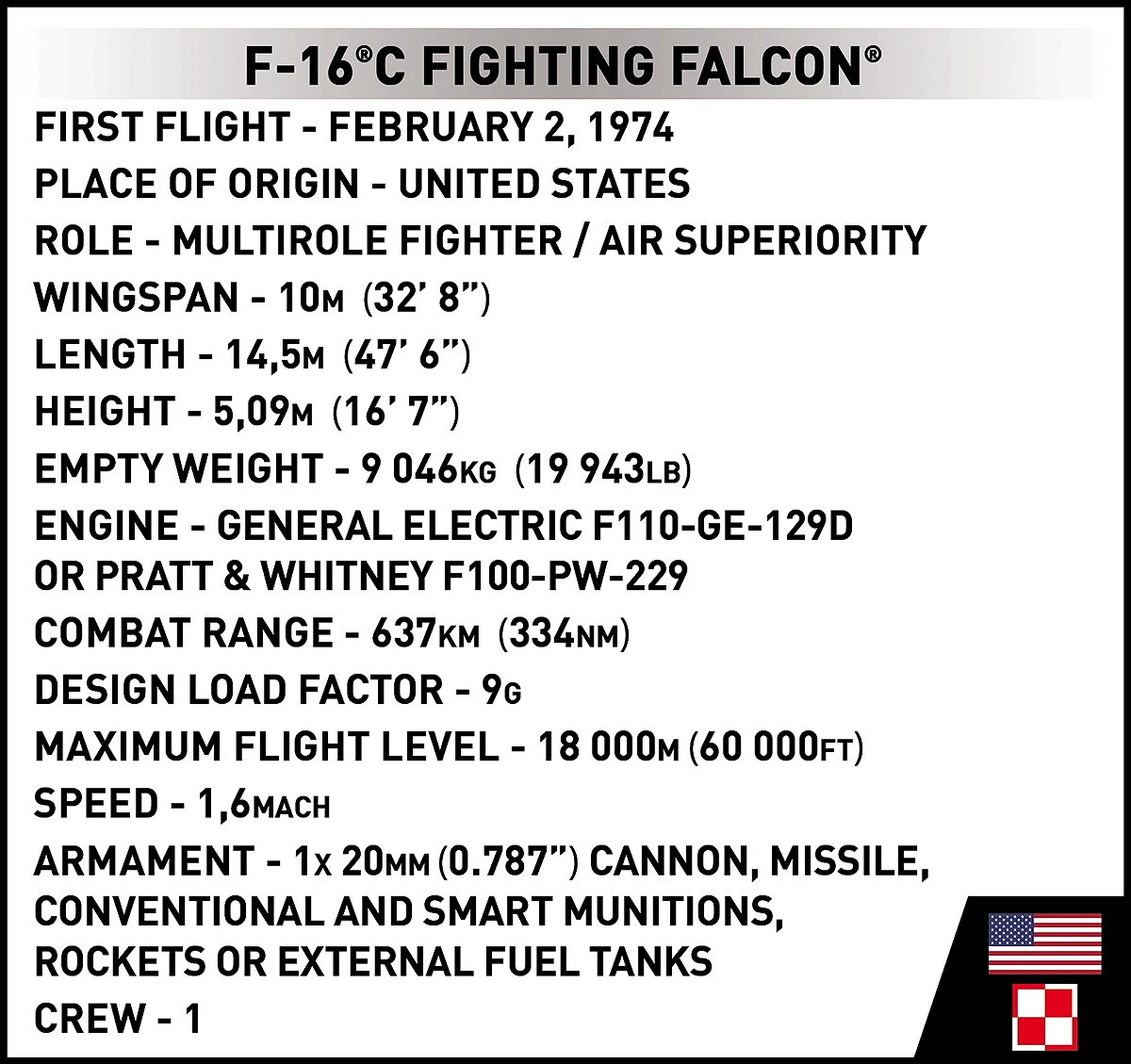 F-16®C FIGHTING FALCON®

FIRST FLIGHT - FEBRUARY 2, 1974
PLACE OF ORIGIN - UNITED STATES
ROLE - MULTIROLE FIGHTER / AIR SUPERIORITY
WINGSPAN - 10M (32’ 8”)
LENGTH - 14,5M (47’ 6”)
HEIGHT - 5,09M (16’ 7”)
EMPTY WEIGHT - 9 046KG (19 943LB)
ENGINE - GENERAL ELECTRIC F110-GE-129D OR PRATT & WHITNEY F100-PW-229
COMBAT RANGE - 637KM (334NM)
DESIGN LOAD FACTOR - 9G
MAXIMUM FLIGHT LEVEL - 18 000M (60 000FT)
SPEED - 1,6MACH
ARMAMENT - 1X 20MM (0.787”) CANNON, MISSILE, CONVENTIONAL AND SMART MUNITIONS, ROCKETS OR EXTERNAL FUEL TANKS
CREW - 1